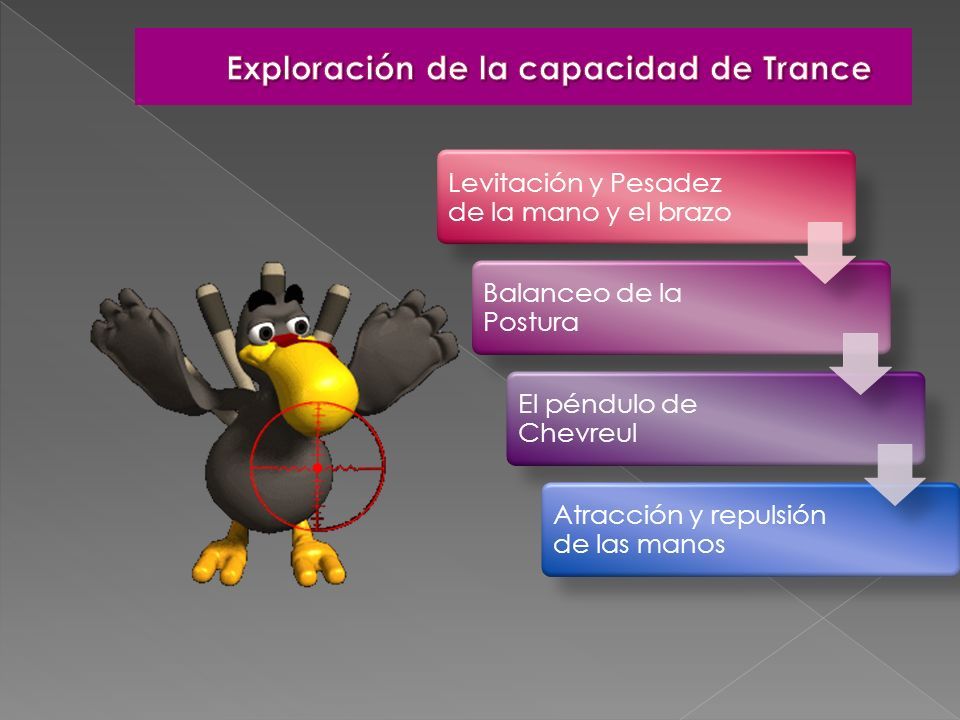 Exploración de la capacidad de Trance

Levitación y Pesadez de la mano y el brazo

Balanceo de la Postura

El péndulo de Chevreul

Atracción y repulsión de las manos